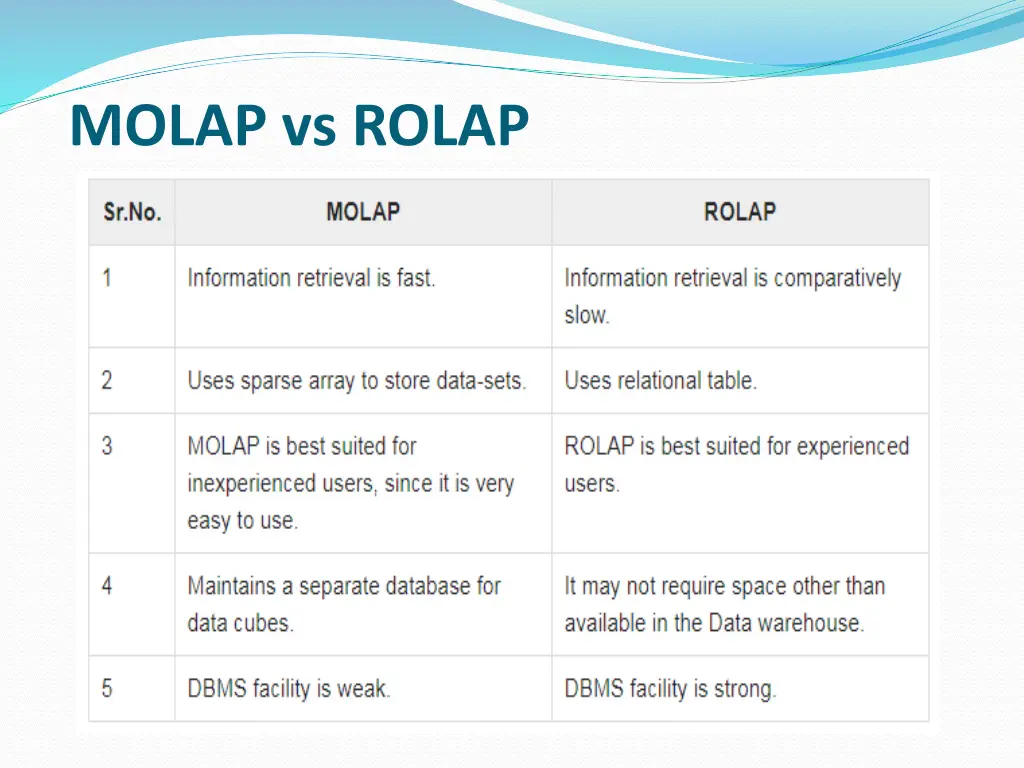 MOLAP vs ROLAP

| Sr.No. | MOLAP | ROLAP |
|---|---|---|
| 1 | Information retrieval is fast. | Information retrieval is comparatively slow. |
| 2 | Uses sparse array to store data-sets. | Uses relational table. |
| 3 | MOLAP is best suited for inexperienced users, since it is very easy to use. | ROLAP is best suited for experienced users. |
| 4 | Maintains a separate database for data cubes. | It may not require space other than available in the Data warehouse. |
| 5 | DBMS facility is weak. | DBMS facility is strong. |